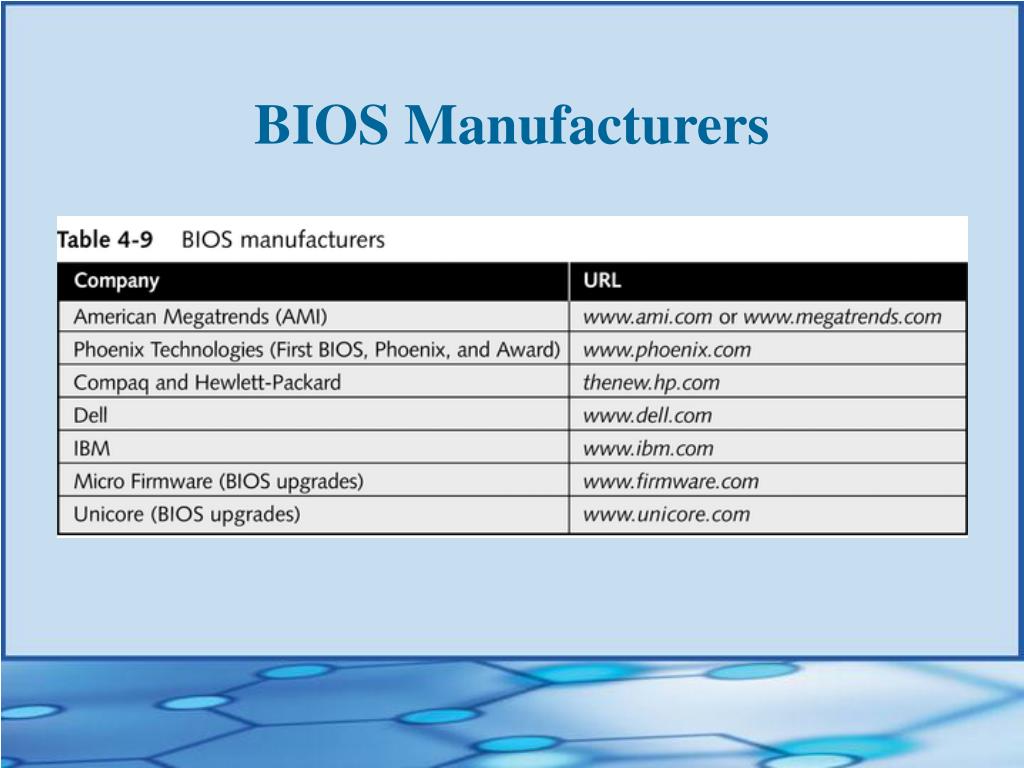 BIOS Manufacturers

Table 4-9 BIOS manufacturers

| Company | URL |
|---|---|
| American Megatrends (AMI) | www.ami.com or www.megatrends.com |
| Phoenix Technologies (First BIOS, Phoenix, and Award) | www.phoenix.com |
| Compaq and Hewlett-Packard | thenew.hp.com |
| Dell | www.dell.com |
| IBM | www.ibm.com |
| Micro Firmware (BIOS upgrades) | www.firmware.com |
| Unicore (BIOS upgrades) | www.unicore.com |